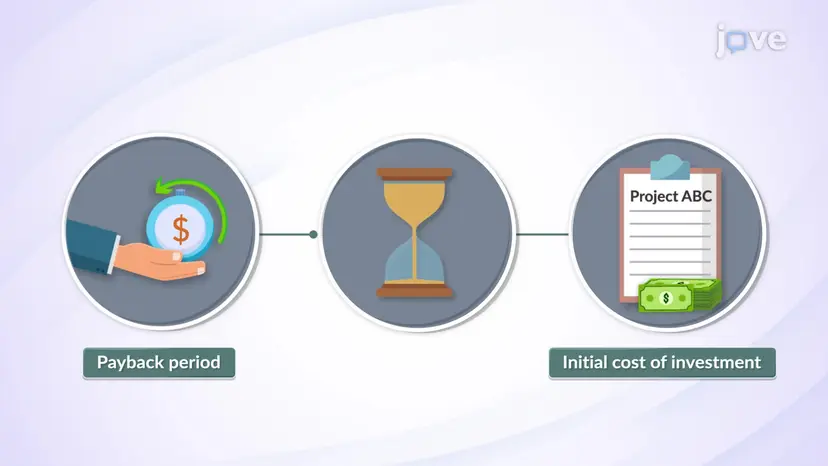 jove

$

Project ABC

$

Payback period

Initial cost of investment